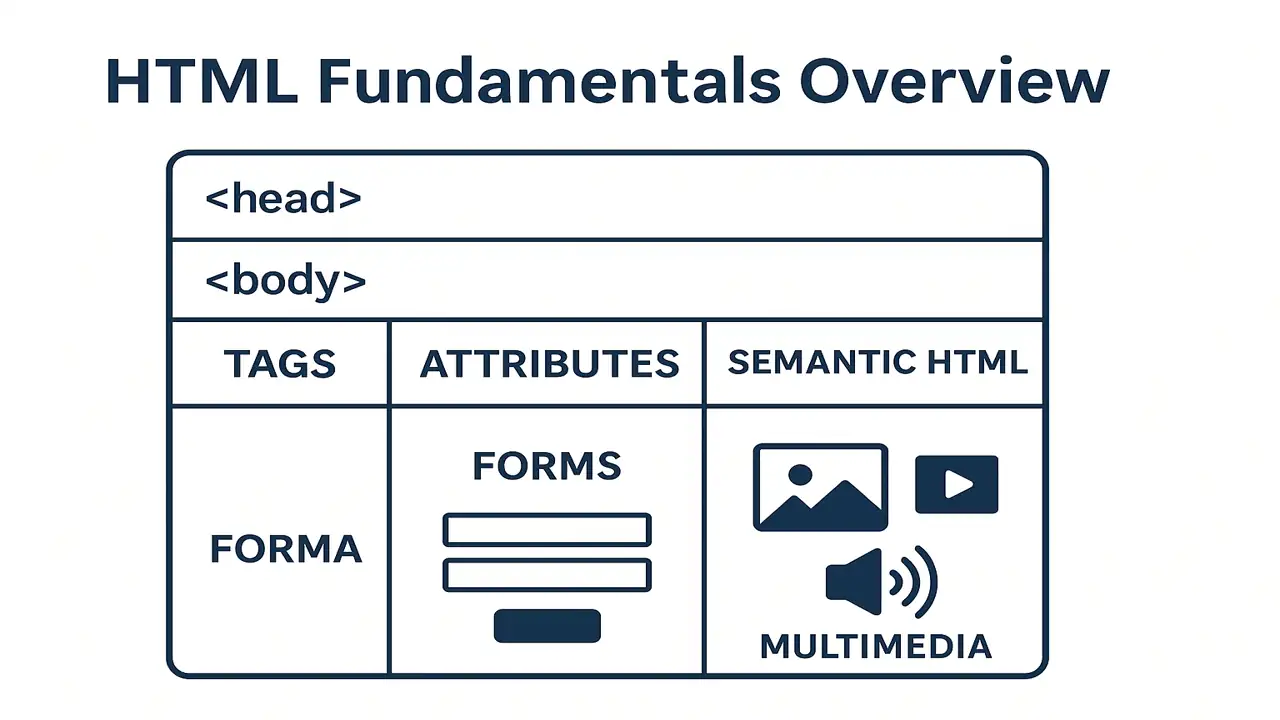 HTML Fundamentals Overview

<head>

<body>

| TAGS | ATTRIBUTES | SEMANTIC HTML |
|---|---|---|
| FORMA | FORMS | MULTIMEDIA |